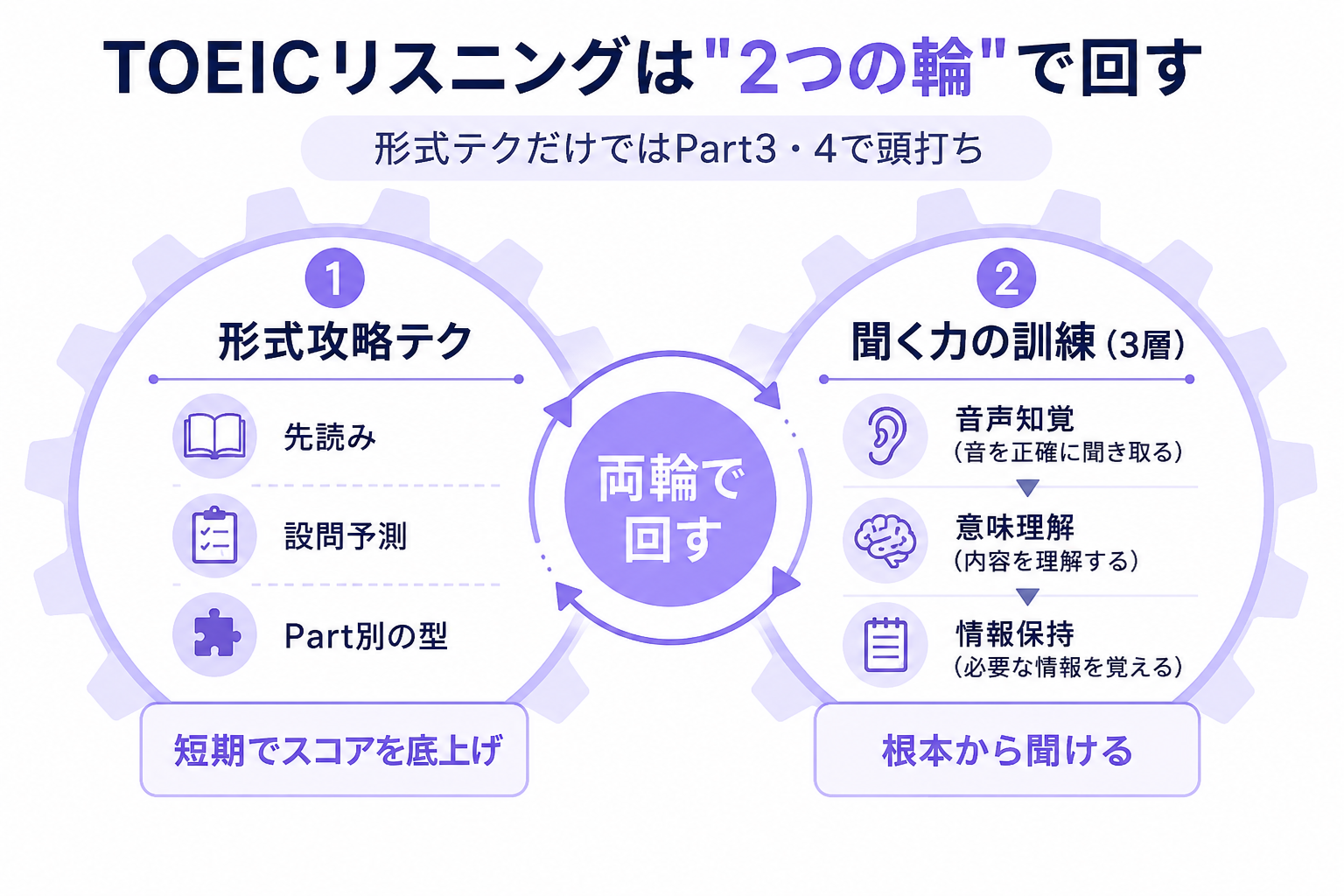 TOEICリスニングは"2つの輪"で回す

形式テクだけではPart3・4で頭打ち

1
形式攻略テク

先読み

設問予測

Part別の型

短期でスコアを底上げ

両輪で回す

2
聞く力の訓練（3層）

音声知覚
（音を正確に聞き取る）

意味理解
（内容を理解する）

情報保持
（必要な情報を覚える）

根本から聞ける